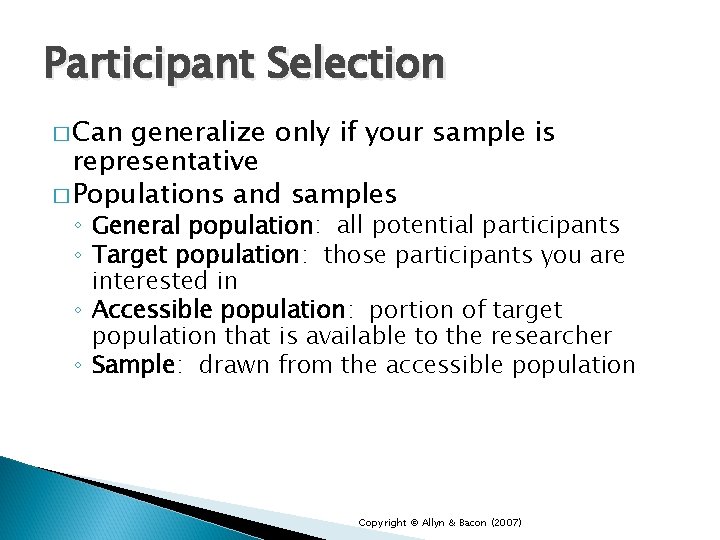 Participant Selection

□ Can generalize only if your sample is representative
□ Populations and samples
◦ General population: all potential participants
◦ Target population: those participants you are interested in
◦ Accessible population: portion of target population that is available to the researcher
◦ Sample: drawn from the accessible population

Copyright © Allyn & Bacon (2007)